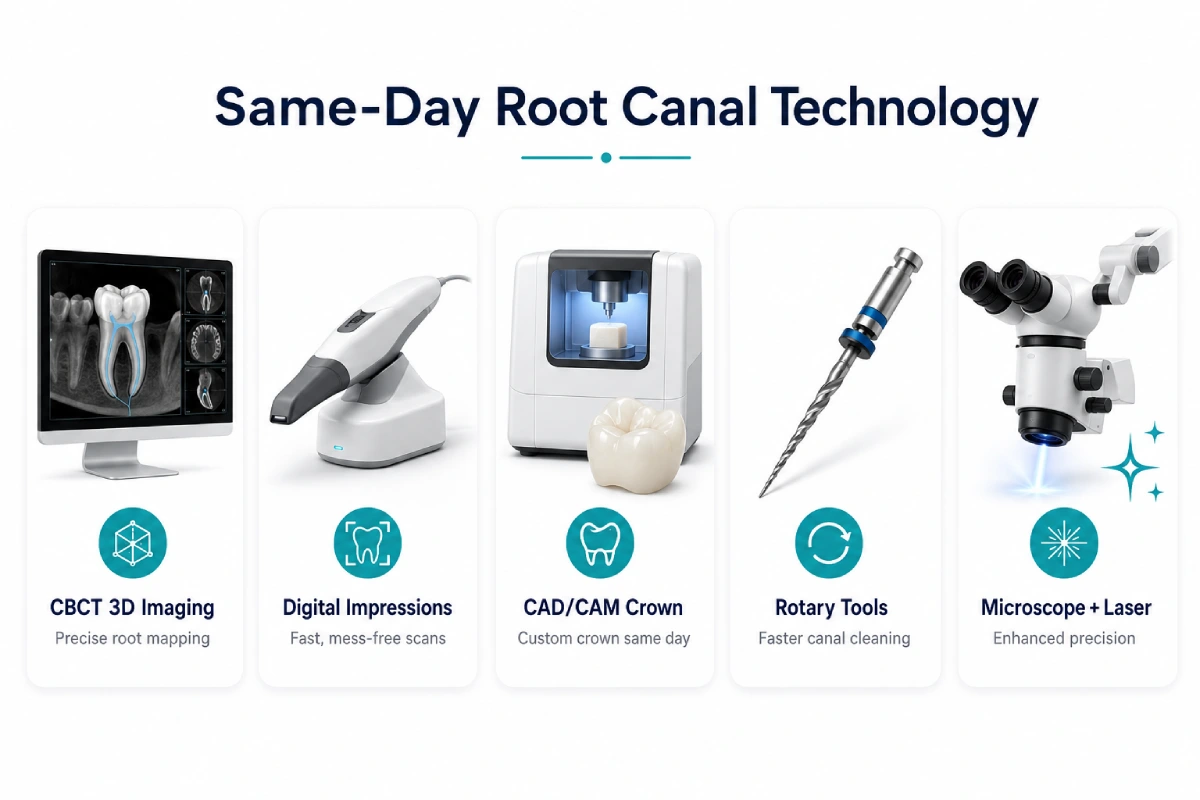 Same-Day Root Canal Technology

CBCT 3D Imaging
Precise root mapping

Digital Impressions
Fast, mess-free scans

CAD/CAM Crown
Custom crown same day

Rotary Tools
Faster canal cleaning

Microscope + Laser
Enhanced precision